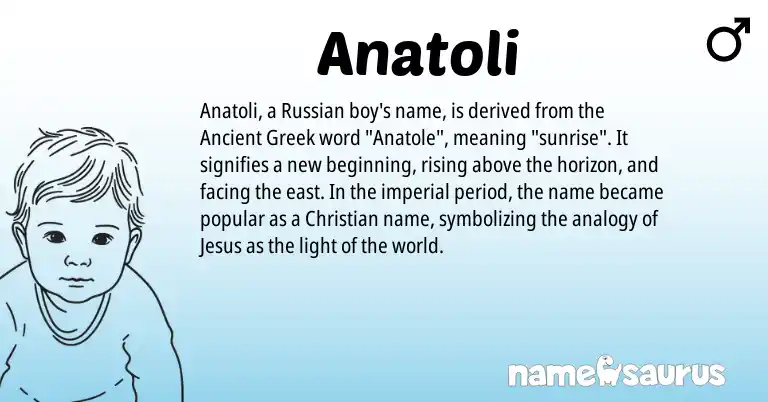 Anatoli

♂

Anatoli, a Russian boy's name, is derived from the Ancient Greek word "Anatole", meaning "sunrise". It signifies a new beginning, rising above the horizon, and facing the east. In the imperial period, the name became popular as a Christian name, symbolizing the analogy of Jesus as the light of the world.

namesaurus